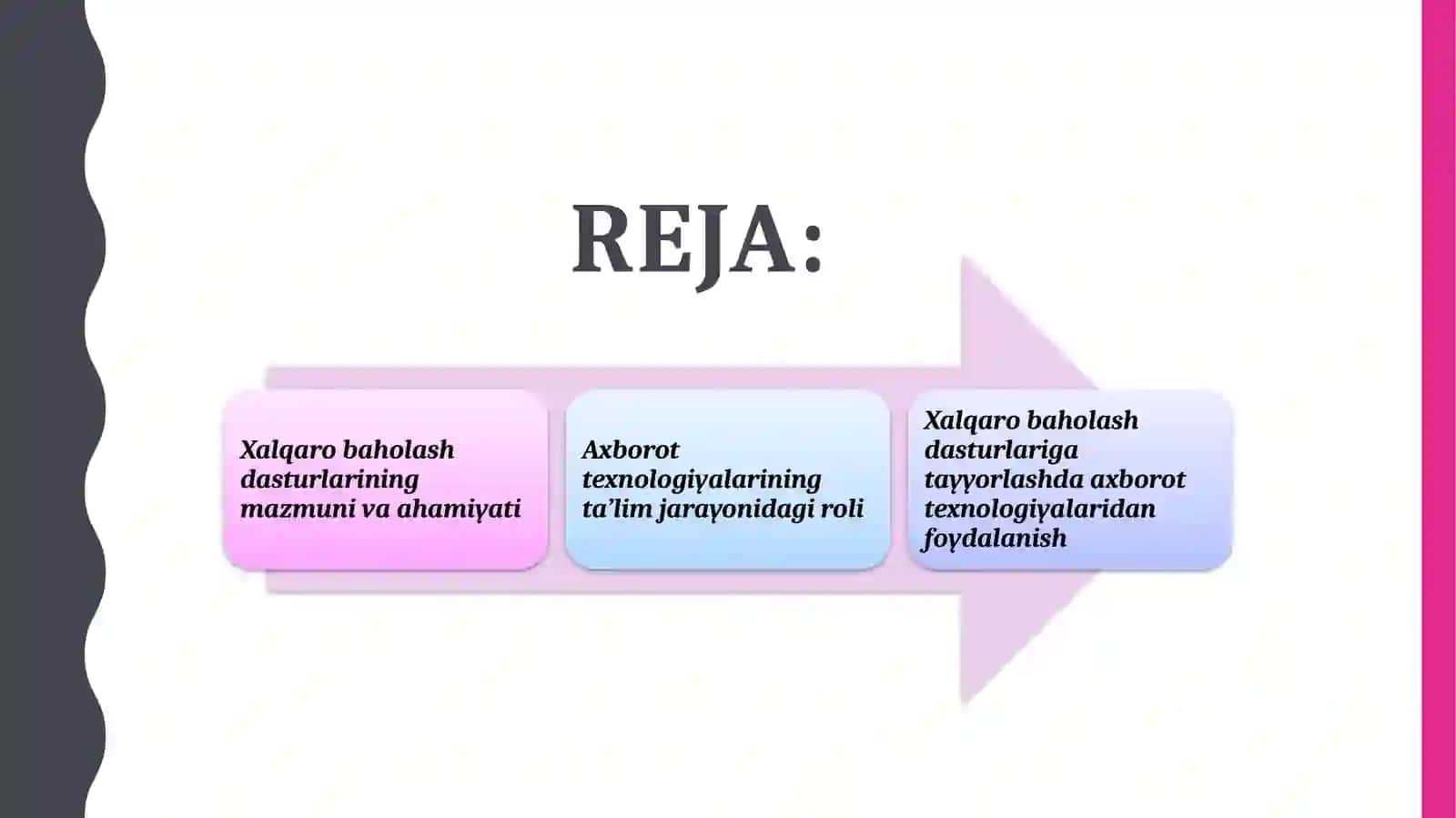 REJA:

Xalqaro baholash dasturlarining mazmuni va ahamiyati

Axborot texnologiyalarining ta’lim jarayonidagi roli

Xalqaro baholash dasturlariga tayyorlashda axborot texnologiyalaridan foydalanish